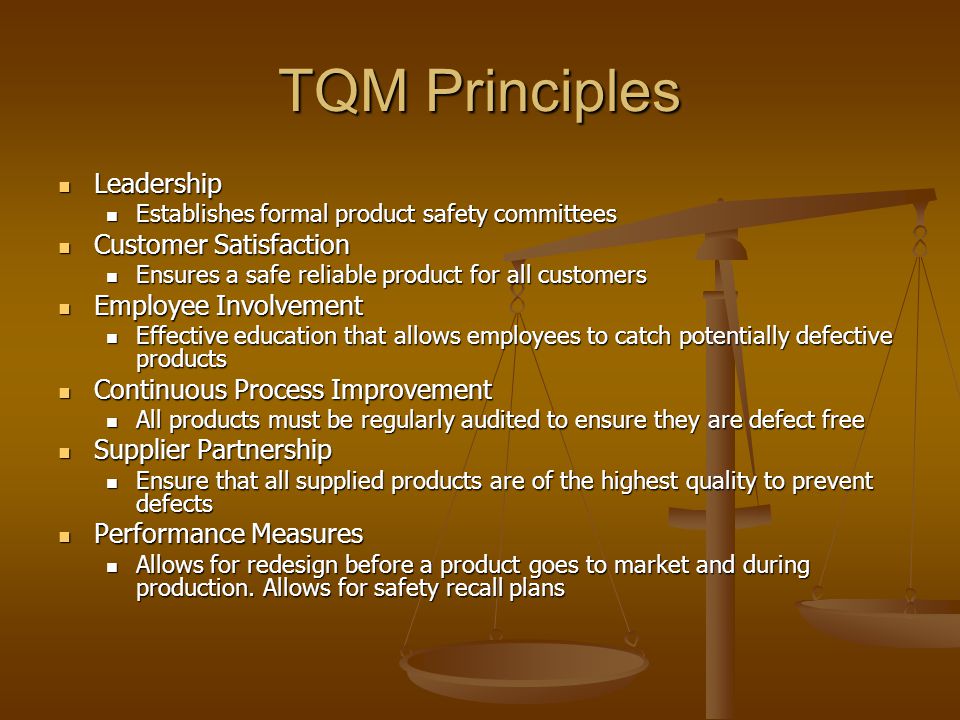 TQM Principles

- Leadership
  - Establishes formal product safety committees
- Customer Satisfaction
  - Ensures a safe reliable product for all customers
- Employee Involvement
  - Effective education that allows employees to catch potentially defective products
- Continuous Process Improvement
  - All products must be regularly audited to ensure they are defect free
- Supplier Partnership
  - Ensure that all supplied products are of the highest quality to prevent defects
- Performance Measures
  - Allows for redesign before a product goes to market and during production. Allows for safety recall plans